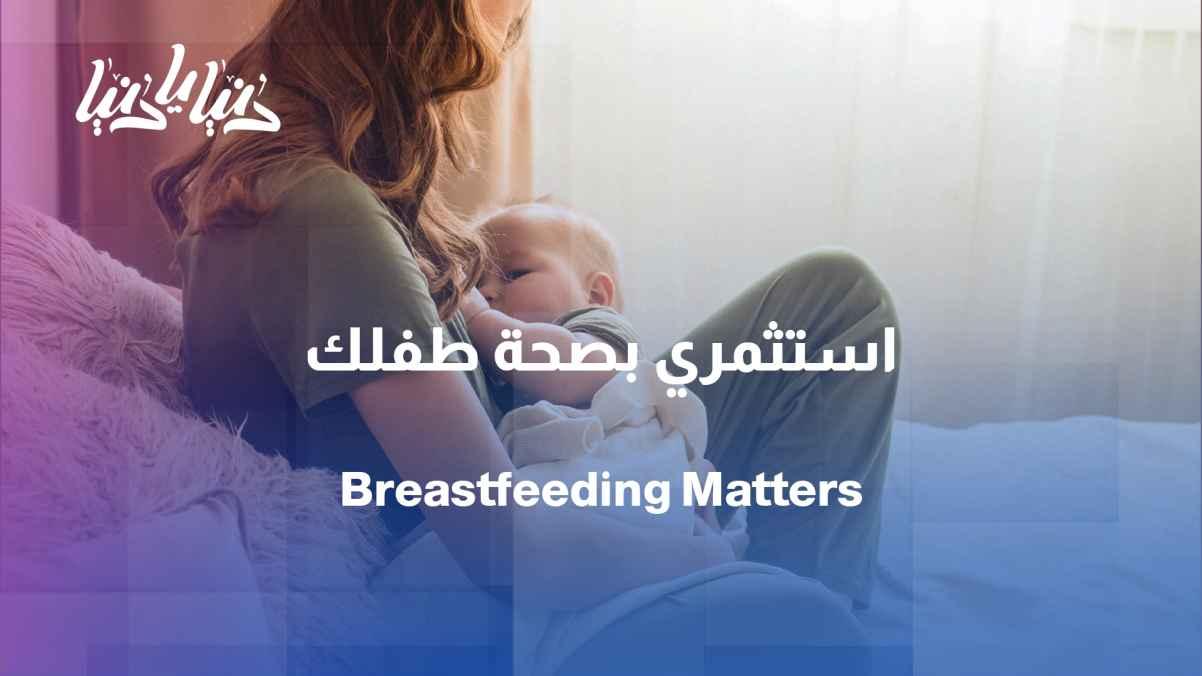 دنيا يا دنيا

استثمري بصحة طفلك

Breastfeeding Matters